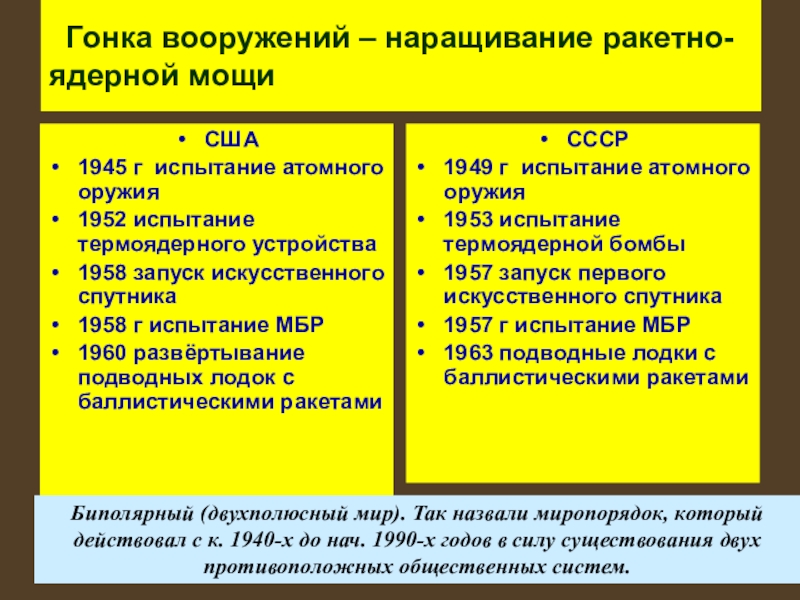 Гонка вооружений – наращивание ракетно-ядерной мощи

• США
• 1945 г испытание атомного оружия
• 1952 испытание термоядерного устройства
• 1958 запуск искусственного спутника
• 1958 г испытание МБР
• 1960 развёртывание подводных лодок с баллистическими ракетами

• СССР
• 1949 г испытание атомного оружия
• 1953 испытание термоядерной бомбы
• 1957 запуск первого искусственного спутника
• 1957 г испытание МБР
• 1963 подводные лодки с баллистическими ракетами

Биполярный (двухполюсный мир). Так назвали миропорядок, который действовал с к. 1940-х до нач. 1990-х годов в силу существования двух противоположных общественных систем.